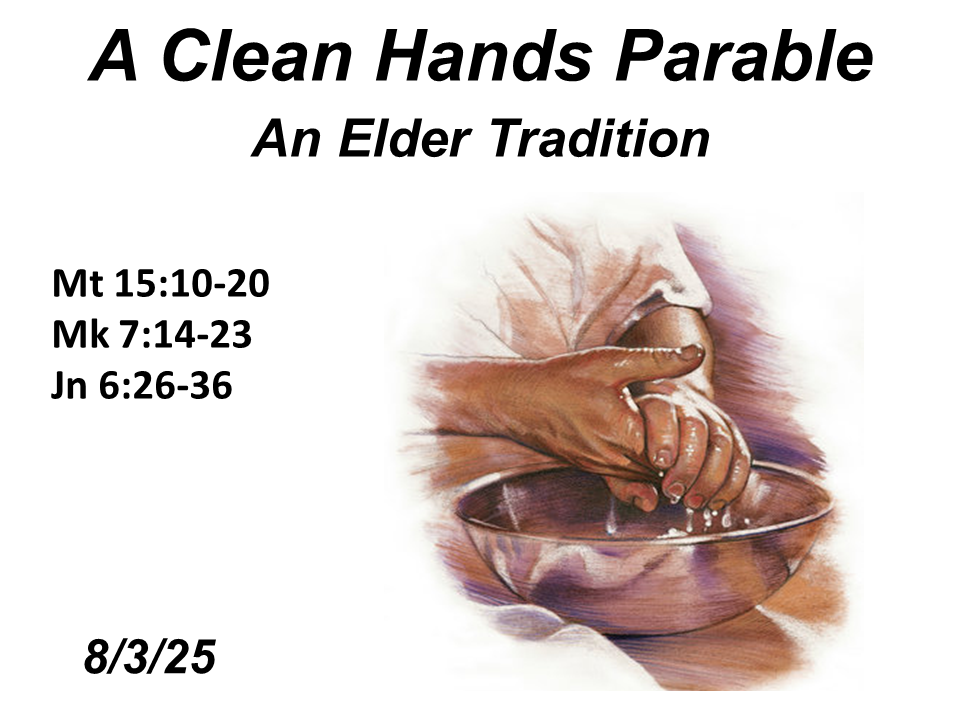 A Clean Hands Parable

An Elder Tradition

Mt 15:10-20
Mk 7:14-23
Jn 6:26-36

8/3/25